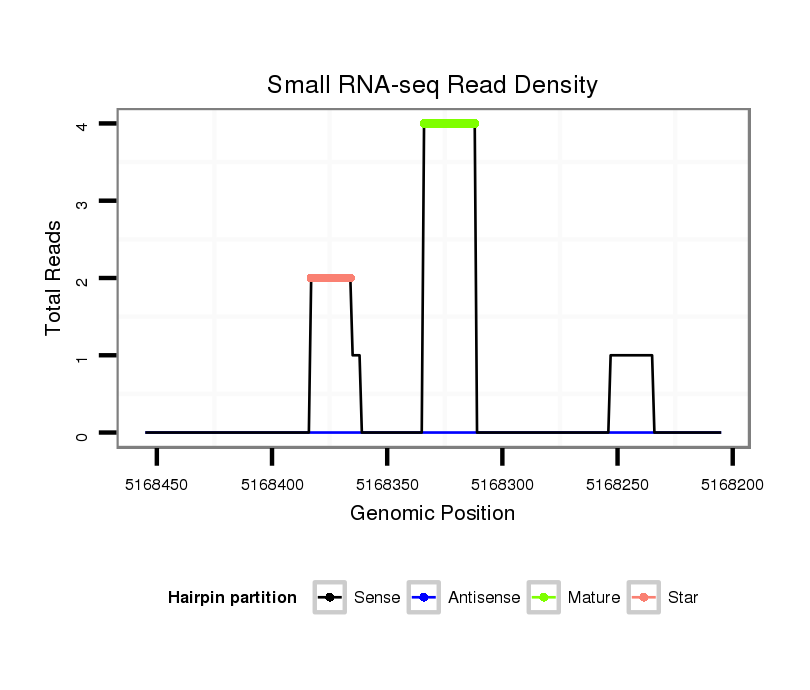 Small RNA-seq Read Density

Total Reads

4
3
2
1
0

5168450
5168400
5168350
5168300
5168250
5168200

Genomic Position

Hairpin partition
Sense
Antisense
Mature
Star